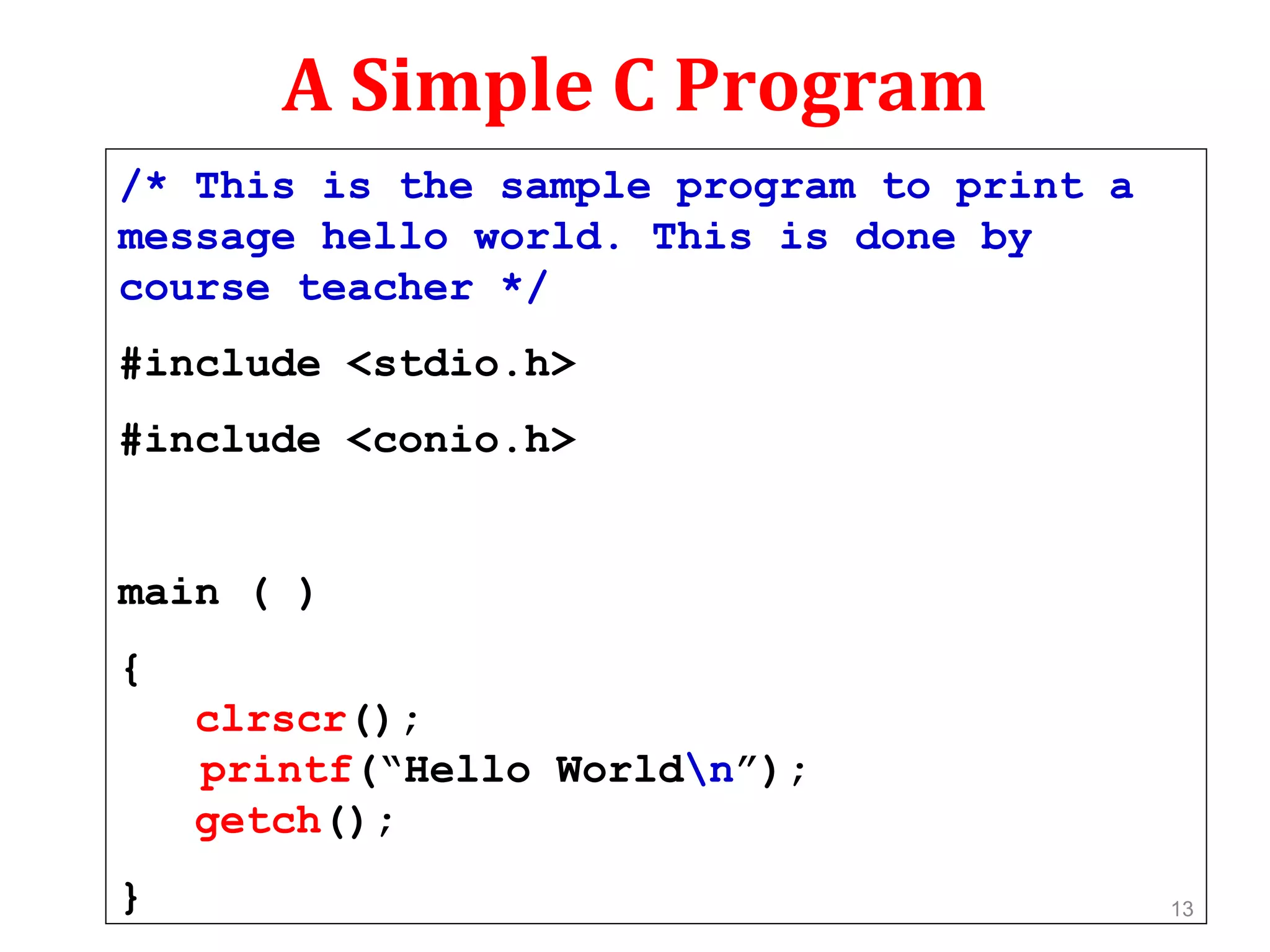 A Simple C Program

/* This is the sample program to print a message hello world. This is done by course teacher */

#include <stdio.h>

#include <conio.h>

main ( )

{
clrscr();
printf(“Hello World\n”);
getch();

}

13